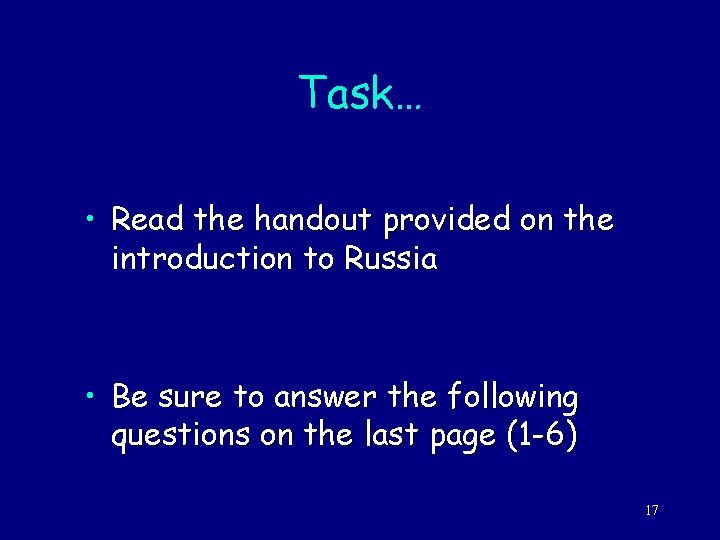 Task…

• Read the handout provided on the introduction to Russia

• Be sure to answer the following questions on the last page (1-6)

17